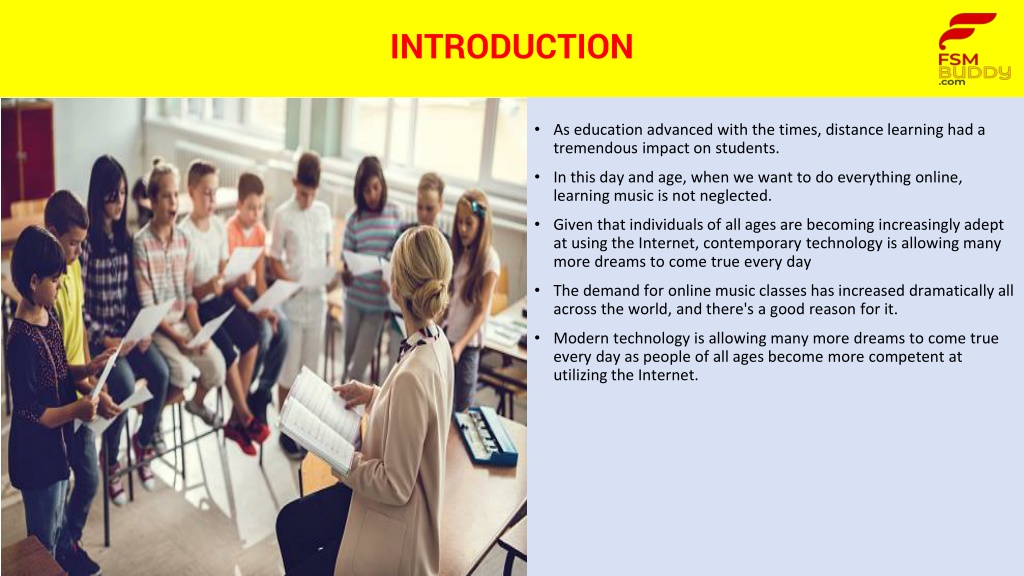 INTRODUCTION

FSM BUDDY .com

• As education advanced with the times, distance learning had a tremendous impact on students.

• In this day and age, when we want to do everything online, learning music is not neglected.

• Given that individuals of all ages are becoming increasingly adept at using the Internet, contemporary technology is allowing many more dreams to come true every day

• The demand for online music classes has increased dramatically all across the world, and there's a good reason for it.

• Modern technology is allowing many more dreams to come true every day as people of all ages become more competent at utilizing the Internet.